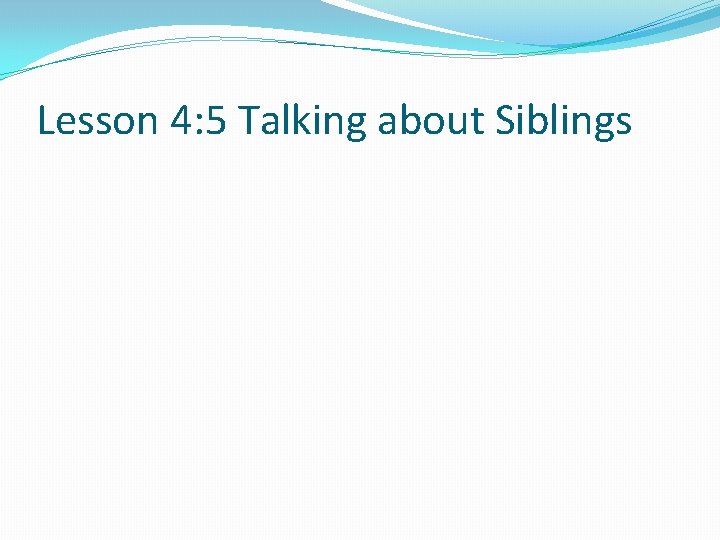 Lesson 4:5 Talking about Siblings